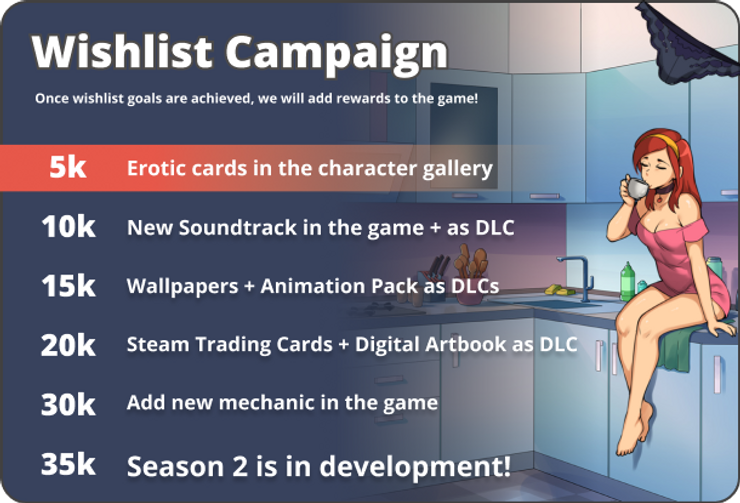 Wishlist Campaign

Once wishlist goals are achieved, we will add rewards to the game!

5k Erotic cards in the character gallery

10k New Soundtrack in the game + as DLC

15k Wallpapers + Animation Pack as DLCs

20k Steam Trading Cards + Digital Artbook as DLC

30k Add new mechanic in the game

35k Season 2 is in development!